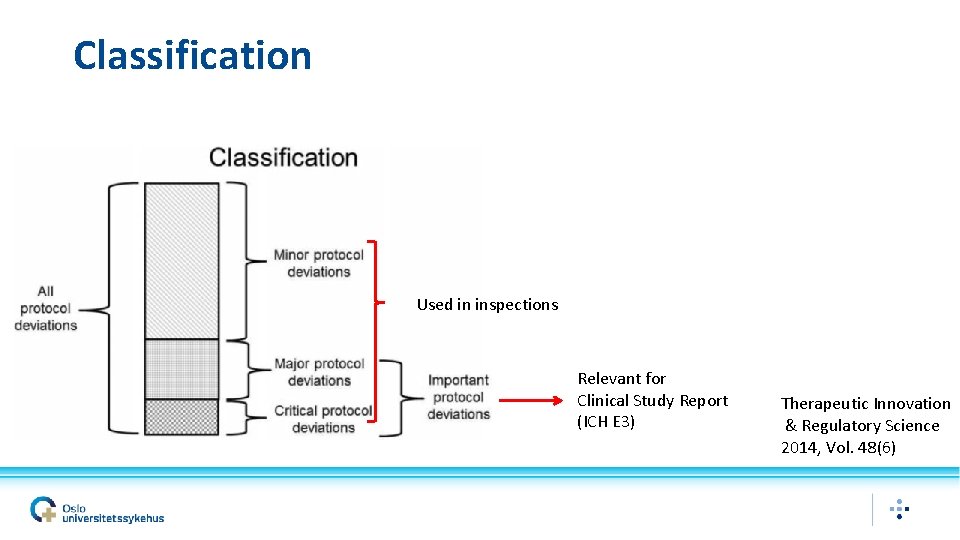 Classification

Classification

All protocol deviations

Minor protocol deviations

Major protocol deviations

Critical protocol deviations

Important protocol deviations

Used in inspections

Relevant for Clinical Study Report (ICH E3)

Therapeutic Innovation & Regulatory Science 2014, Vol. 48(6)

Oslo universitetssykehus